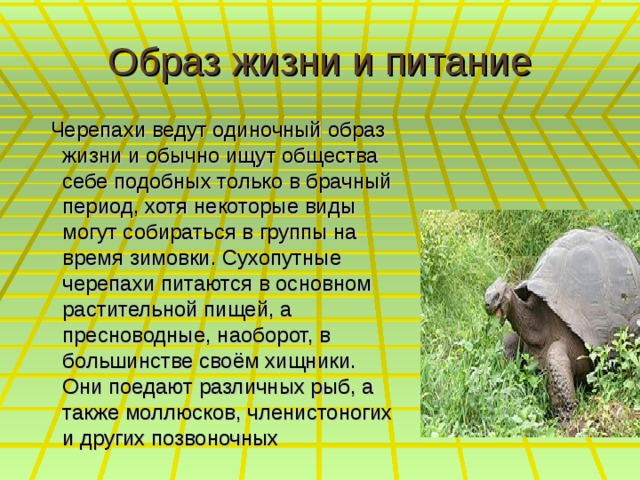 Образ жизни и питание

Черепахи ведут одиночный образ жизни и обычно ищут общества себе подобных только в брачный период, хотя некоторые виды могут собираться в группы на время зимовки. Сухопутные черепахи питаются в основном растительной пищей, а пресноводные, наоборот, в большинстве своём хищники. Они поедают различных рыб, а также моллюсков, членистоногих и других позвоночных